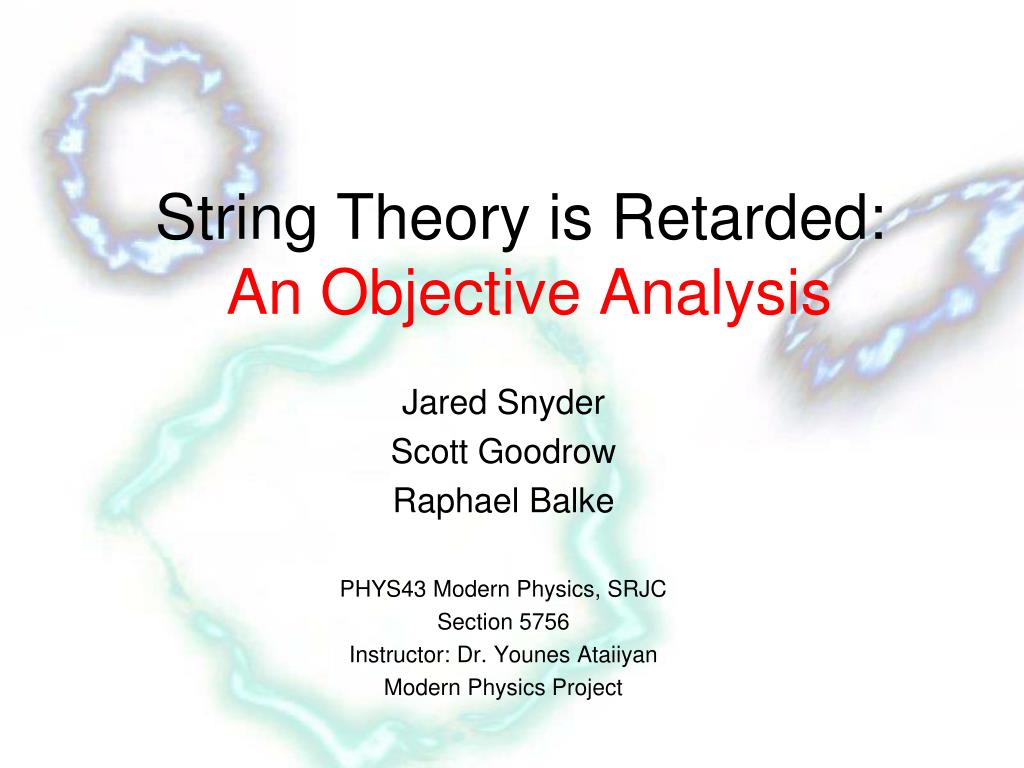 String Theory is Retarded:
An Objective Analysis

Jared Snyder
Scott Goodrow
Raphael Balke

PHYS43 Modern Physics, SRJC
Section 5756
Instructor: Dr. Younes Ataiiyan
Modern Physics Project